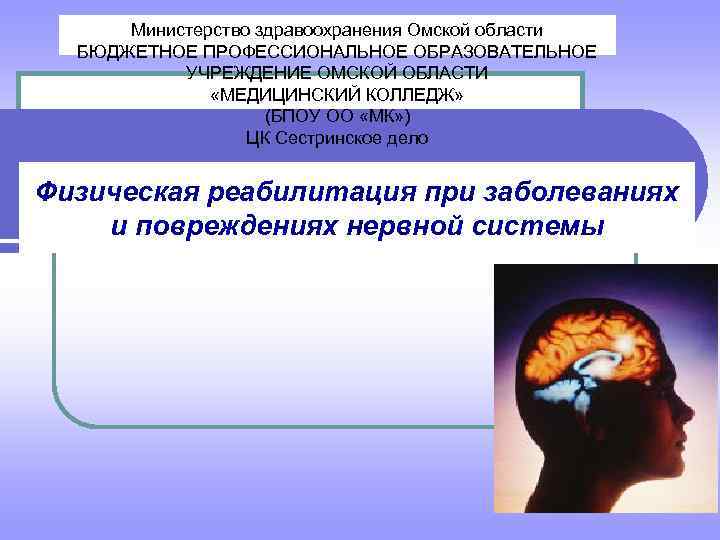 Министерство здравоохранения Омской области
БЮДЖЕТНОЕ ПРОФЕССИОНАЛЬНОЕ ОБРАЗОВАТЕЛЬНОЕ УЧРЕЖДЕНИЕ ОМСКОЙ ОБЛАСТИ
«МЕДИЦИНСКИЙ КОЛЛЕДЖ»
(БПОУ ОО «МК»)
ЦК Сестринское дело

Физическая реабилитация при заболеваниях и повреждениях нервной системы